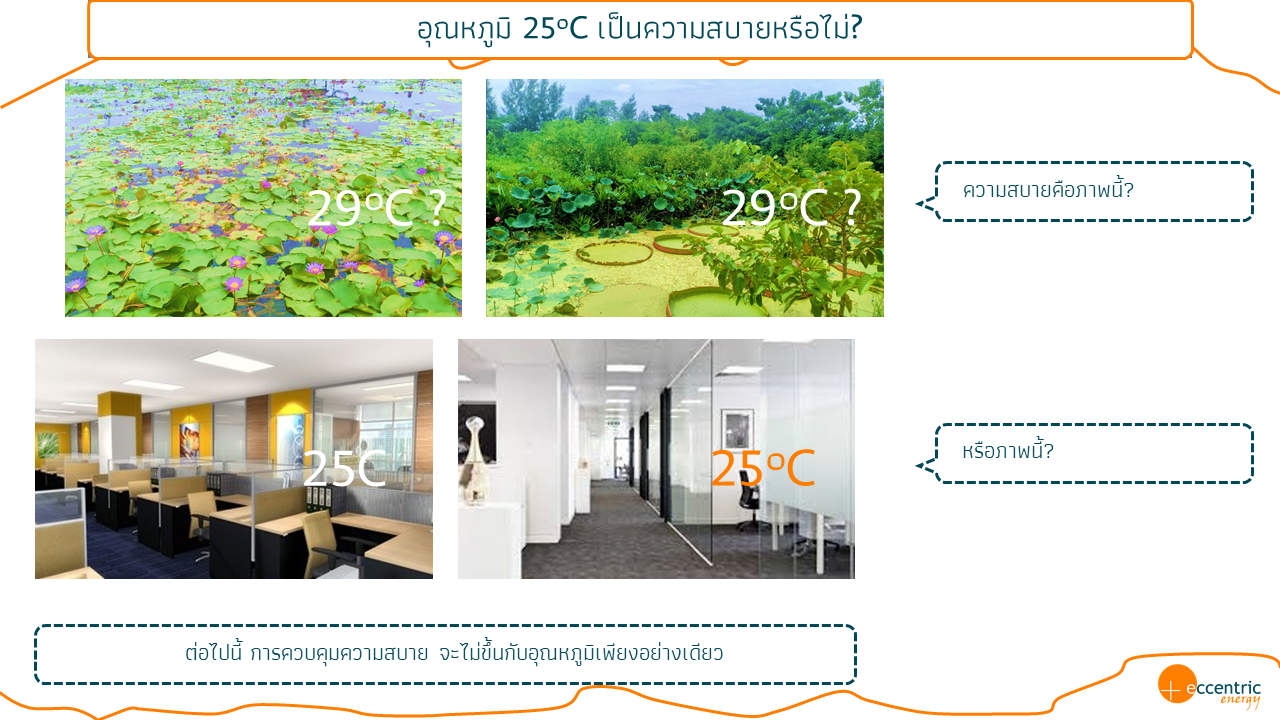 อุณหภูมิ 25ºC เป็นความสบายหรือไม่?

29ºC ?

29ºC ?

ความสบายคือภาพนี้?

25C

25ºC

หรือภาพนี้?

ต่อไปนี้ การควบคุมความสบาย จะไม่ขึ้นกับอุณหภูมิเพียงอย่างเดียว

eccentric energy